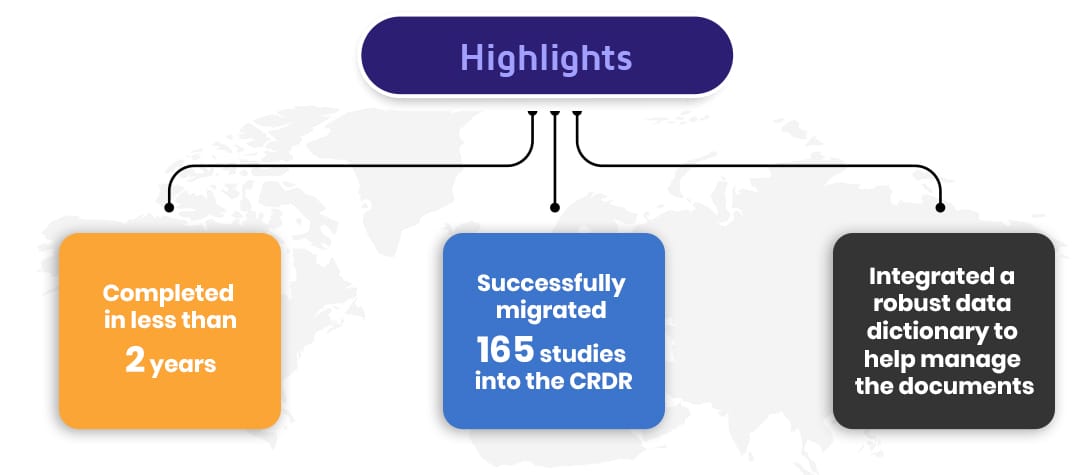 Highlights

Completed in less than 2 years

Successfully migrated 165 studies into the CRDR

Integrated a robust data dictionary to help manage the documents